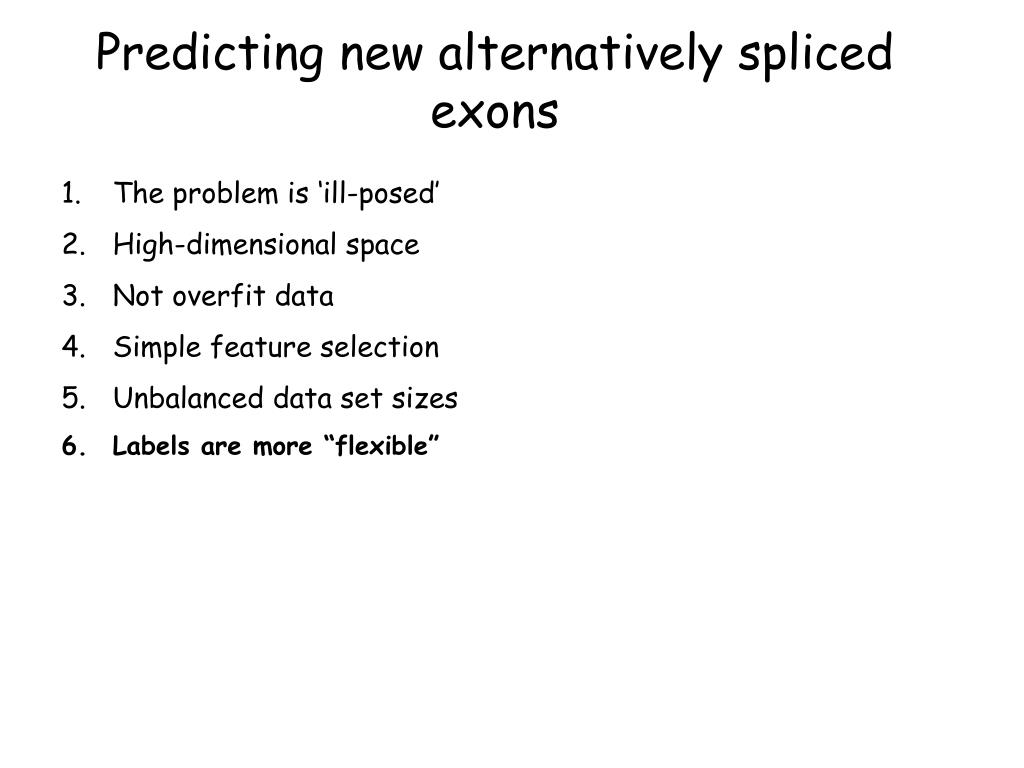 Predicting new alternatively spliced exons

1. The problem is ‘ill-posed’
2. High-dimensional space
3. Not overfit data
4. Simple feature selection
5. Unbalanced data set sizes
6. Labels are more “flexible”